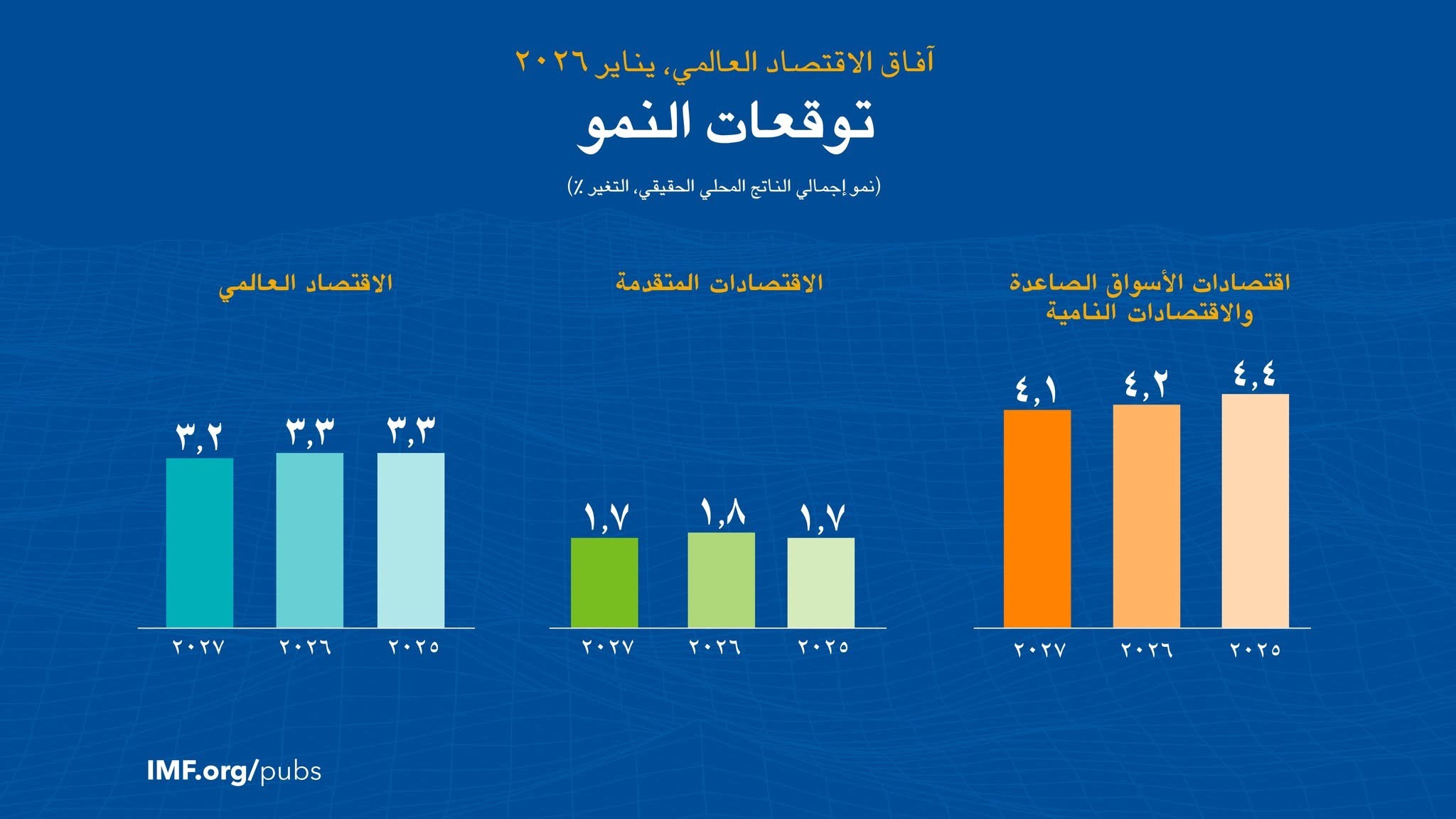 آفاق الاقتصاد العالمي، يناير ٢٠٢٦

توقعات النمو

(نمو إجمالي الناتج المحلي الحقيقي، التغير ٪)

اقتصادات الأسواق الصاعدة والاقتصادات النامية

٤,٤ ٤,٢ ٤,١

٢٠٢٥ ٢٠٢٦ ٢٠٢٧

الاقتصادات المتقدمة

١,٧ ١,٨ ١,٧

٢٠٢٥ ٢٠٢٦ ٢٠٢٧

الاقتصاد العالمي

٣,٣ ٣,٣ ٣,٢

٢٠٢٥ ٢٠٢٦ ٢٠٢٧

IMF.org/pubs